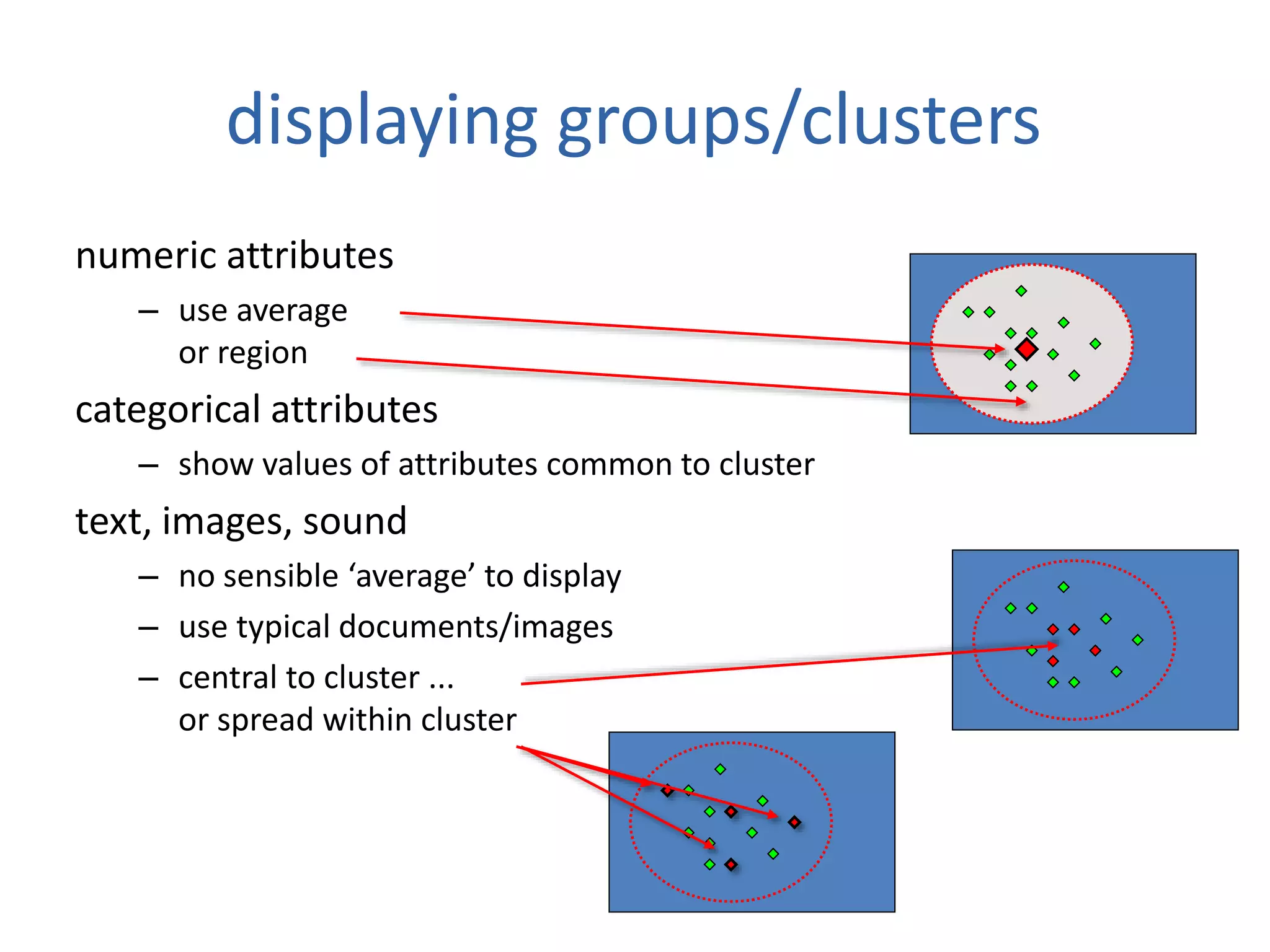 displaying groups/clusters

numeric attributes

– use average or region

categorical attributes

– show values of attributes common to cluster

text, images, sound

– no sensible ‘average’ to display

– use typical documents/images

– central to cluster ... or spread within cluster